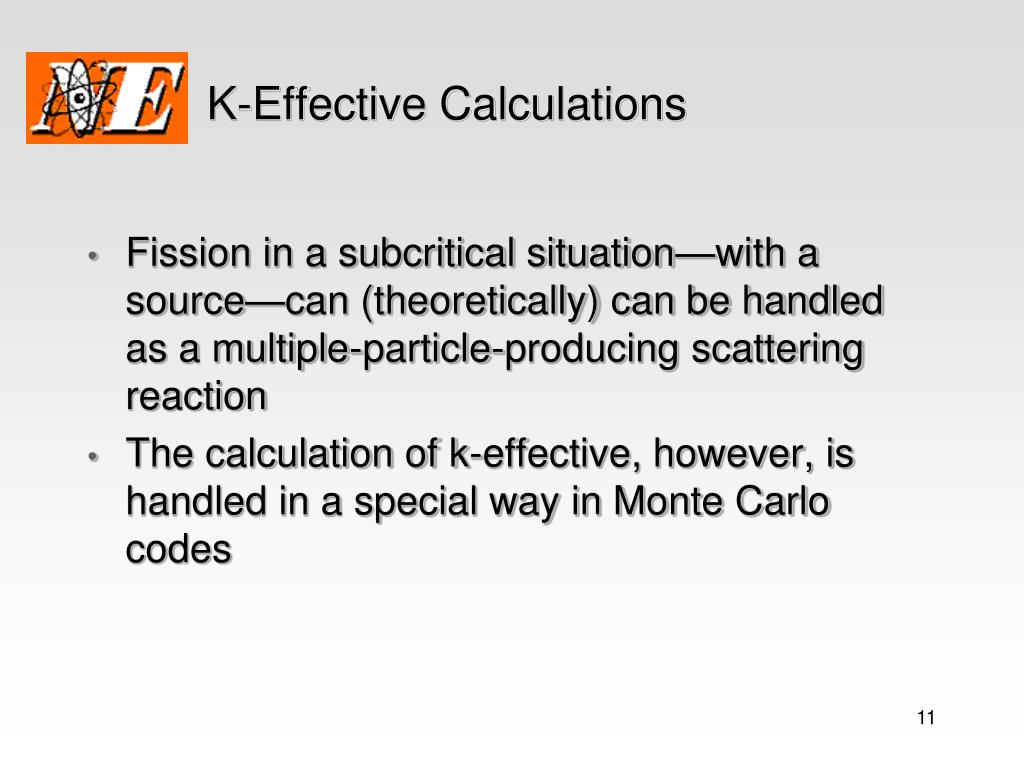 NE

K-Effective Calculations

• Fission in a subcritical situation—with a source—can (theoretically) can be handled as a multiple-particle-producing scattering reaction

• The calculation of k-effective, however, is handled in a special way in Monte Carlo codes

11